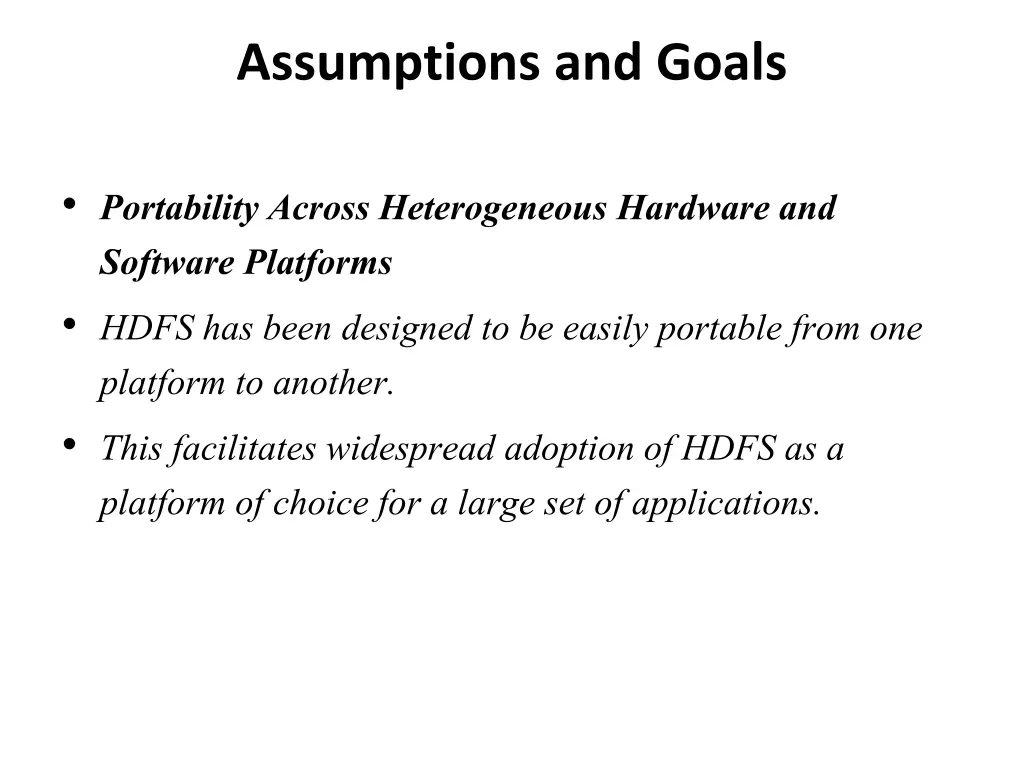 Assumptions and Goals

• Portability Across Heterogeneous Hardware and Software Platforms

• HDFS has been designed to be easily portable from one platform to another.

• This facilitates widespread adoption of HDFS as a platform of choice for a large set of applications.